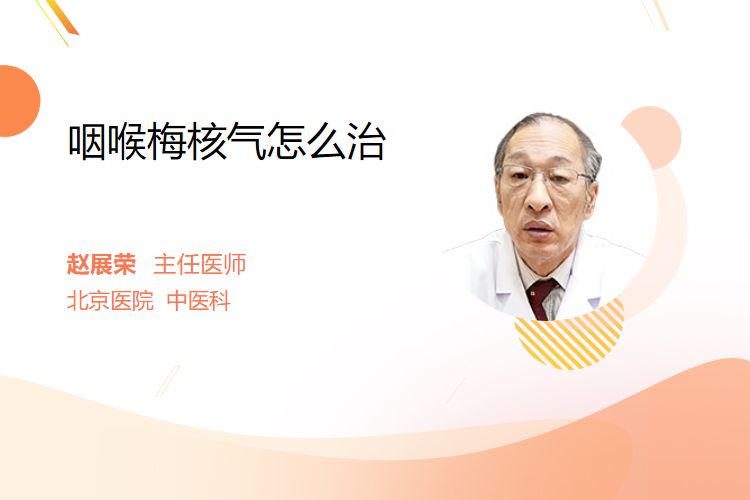 咽喉梅核气怎么治

赵展荣 主任医师
北京医院 中医科